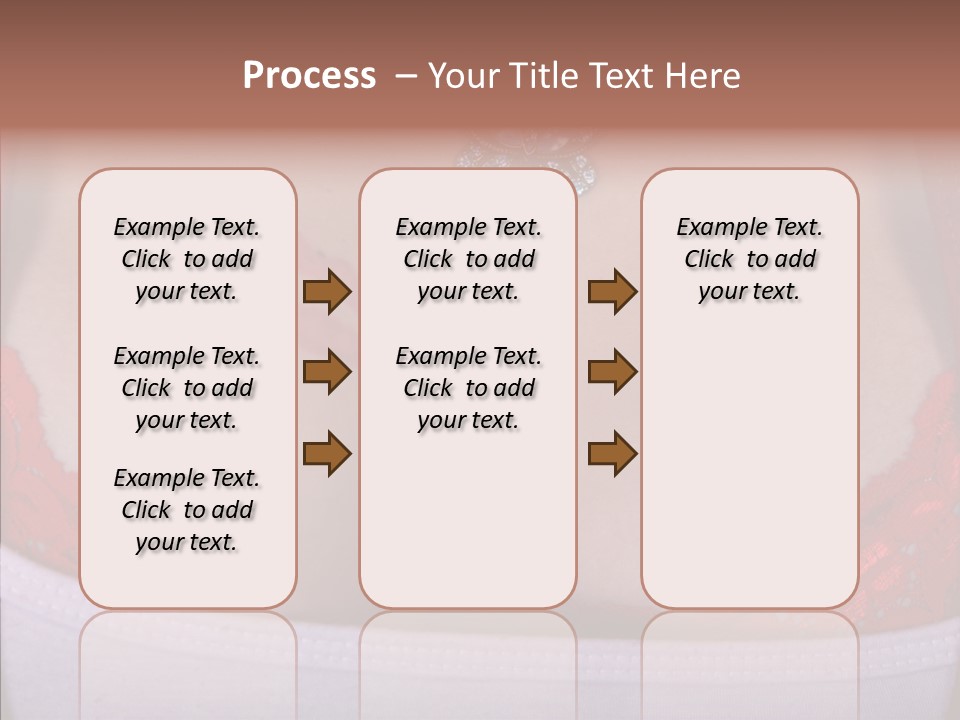 Process – Your Title Text Here

Example Text. Click to add your text.

Example Text. Click to add your text.

Example Text. Click to add your text.

Example Text. Click to add your text.

Example Text. Click to add your text.

Example Text. Click to add your text.